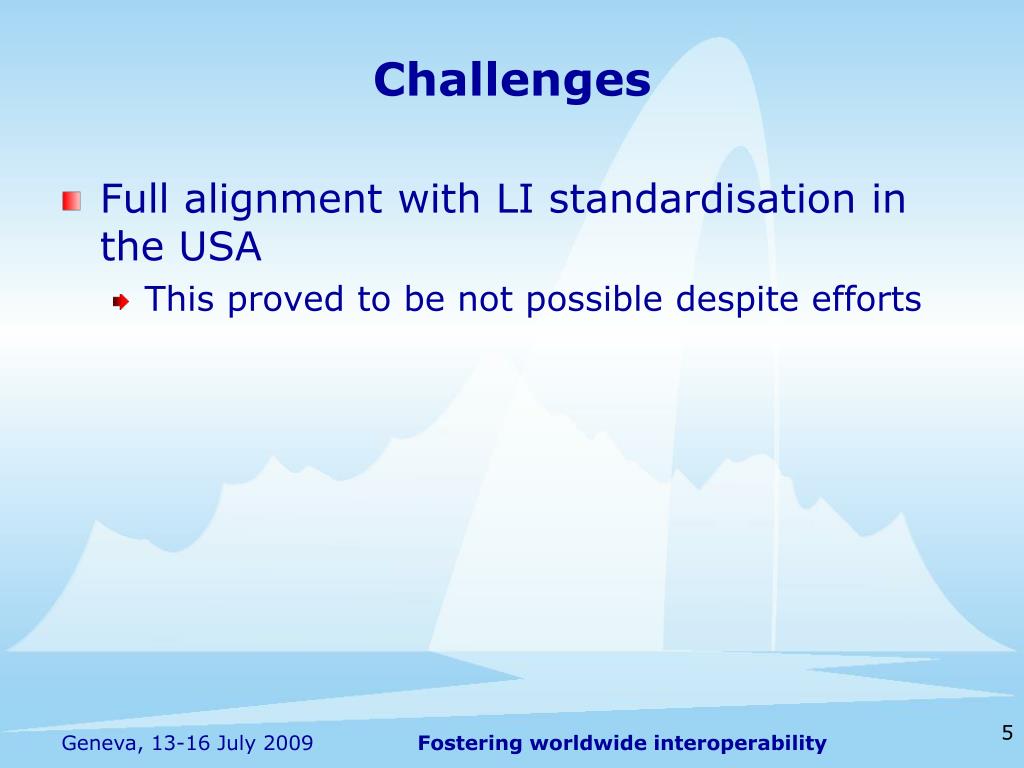 Challenges

Full alignment with LI standardisation in the USA

This proved to be not possible despite efforts

Geneva, 13-16 July 2009

Fostering worldwide interoperability

5